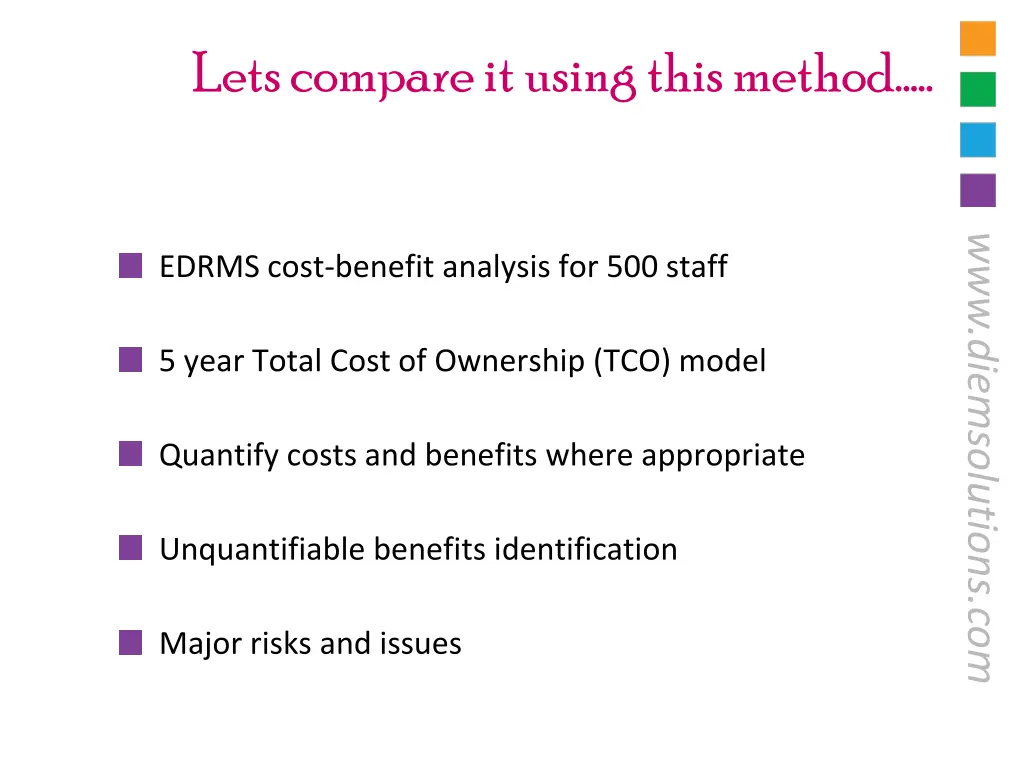 Lets compare it using this method.....

EDRMS cost-benefit analysis for 500 staff

5 year Total Cost of Ownership (TCO) model

Quantify costs and benefits where appropriate

Unquantifiable benefits identification

Major risks and issues

www.diemsolutions.com